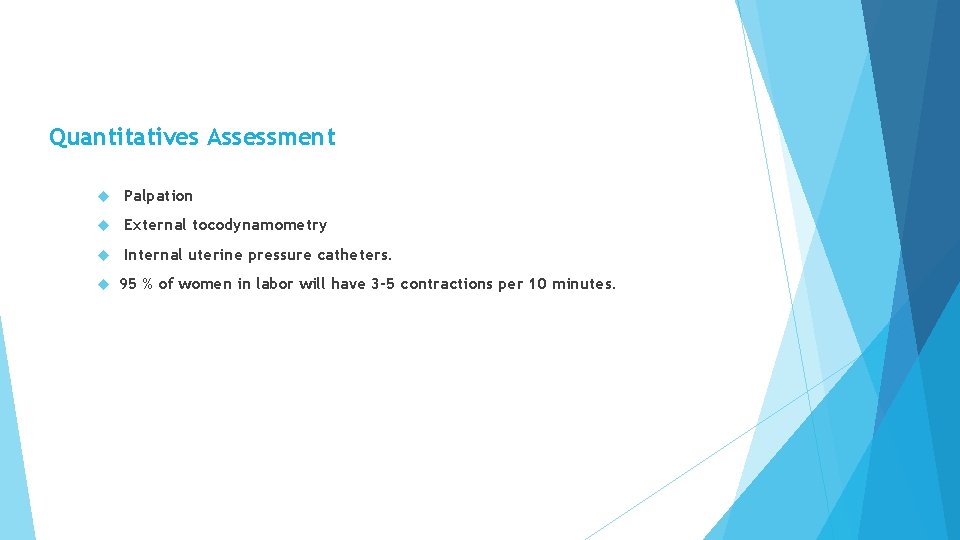 Quantitatives Assessment

Palpation

External tocodynamometry

Internal uterine pressure catheters.

95 % of women in labor will have 3-5 contractions per 10 minutes.